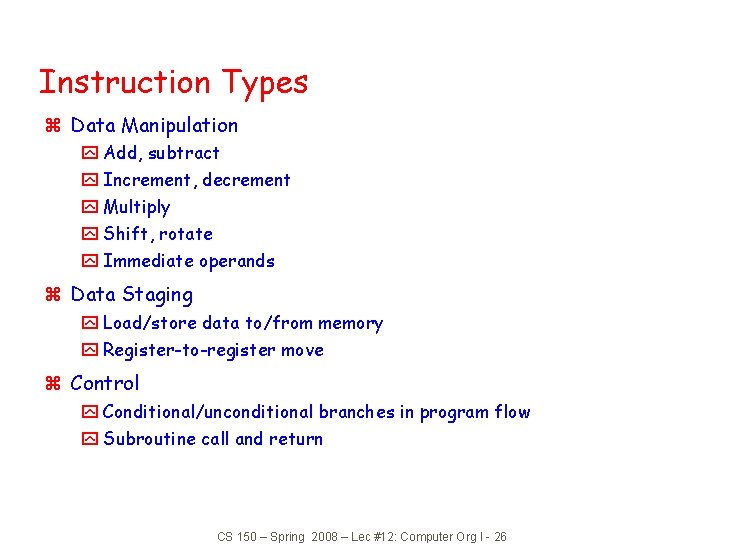 Instruction Types

⌘ Data Manipulation

- Add, subtract
- Increment, decrement
- Multiply
- Shift, rotate
- Immediate operands

⌘ Data Staging

- Load/store data to/from memory
- Register-to-register move

⌘ Control

- Conditional/unconditional branches in program flow
- Subroutine call and return

CS 150 – Spring 2008 – Lec #12: Computer Org I - 26